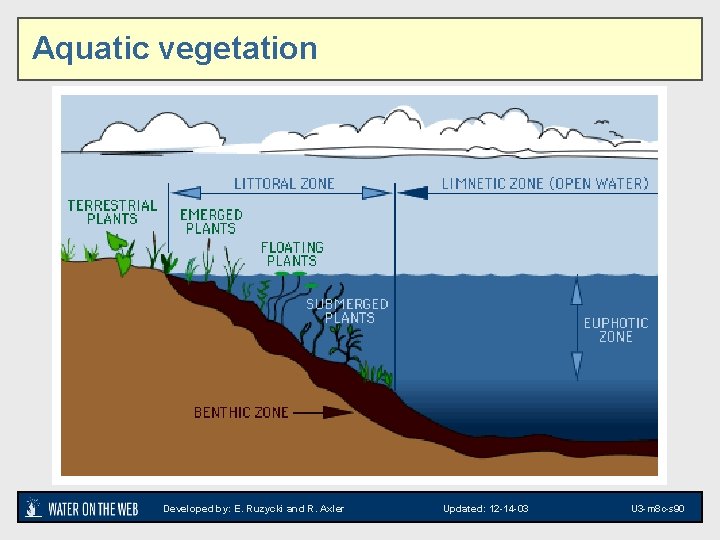 Aquatic vegetation

LITTORAL ZONE

LIMNETIC ZONE (OPEN WATER)

TERRESTRIAL PLANTS

EMERGED PLANTS

FLOATING PLANTS

SUBMERGED PLANTS

EUPHOTIC ZONE

BENTHIC ZONE

WATER ON THE WEB Developed by: E. Ruzycki and R. Axler Updated: 12-14-03 U3-m8c-s90